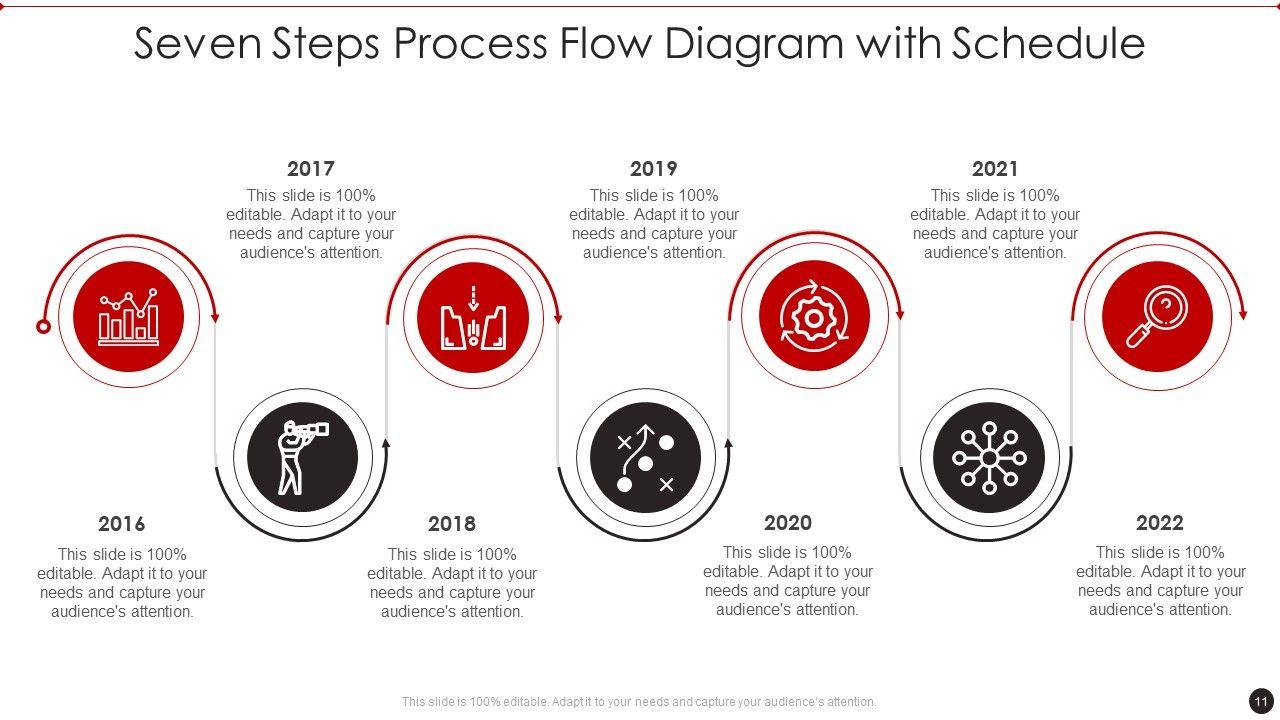 Seven Steps Process Flow Diagram with Schedule

2017
This slide is 100% editable. Adapt it to your needs and capture your audience's attention.

2019
This slide is 100% editable. Adapt it to your needs and capture your audience's attention.

2021
This slide is 100% editable. Adapt it to your needs and capture your audience's attention.

2016
This slide is 100% editable. Adapt it to your needs and capture your audience's attention.

2018
This slide is 100% editable. Adapt it to your needs and capture your audience's attention.

2020
This slide is 100% editable. Adapt it to your needs and capture your audience's attention.

2022
This slide is 100% editable. Adapt it to your needs and capture your audience's attention.

This slide is 100% editable. Adapt it to your needs and capture your audience's attention.

11